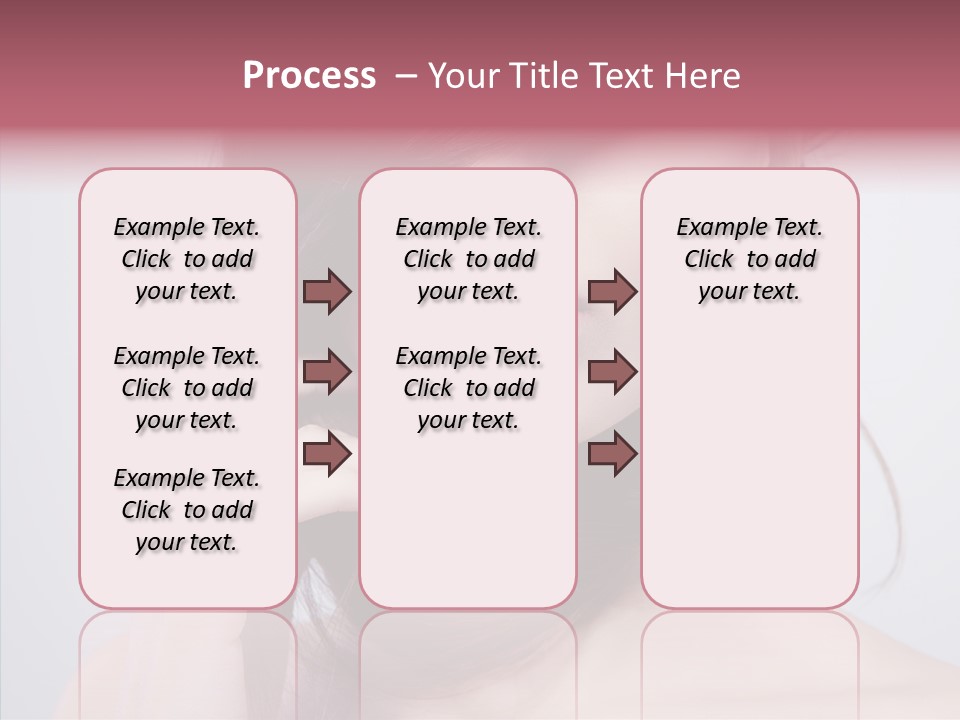 Process – Your Title Text Here

Example Text. Click to add your text.

Example Text. Click to add your text.

Example Text. Click to add your text.

Example Text. Click to add your text.

Example Text. Click to add your text.

Example Text. Click to add your text.